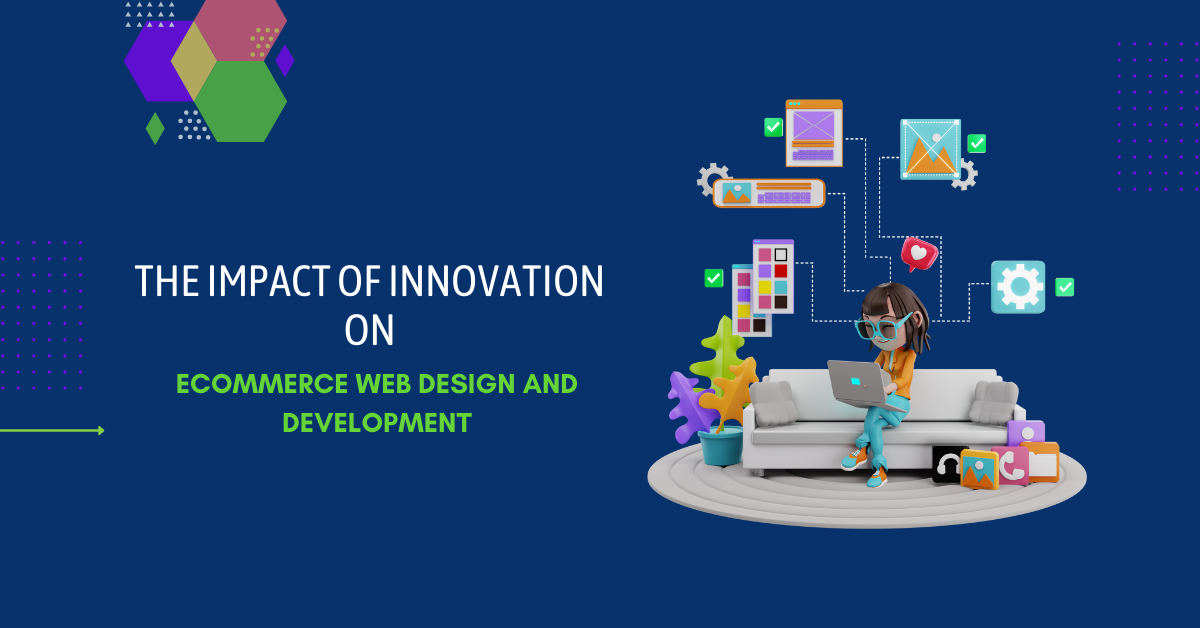 THE IMPACT OF INNOVATION ON

ECOMMERCE WEB DESIGN AND DEVELOPMENT